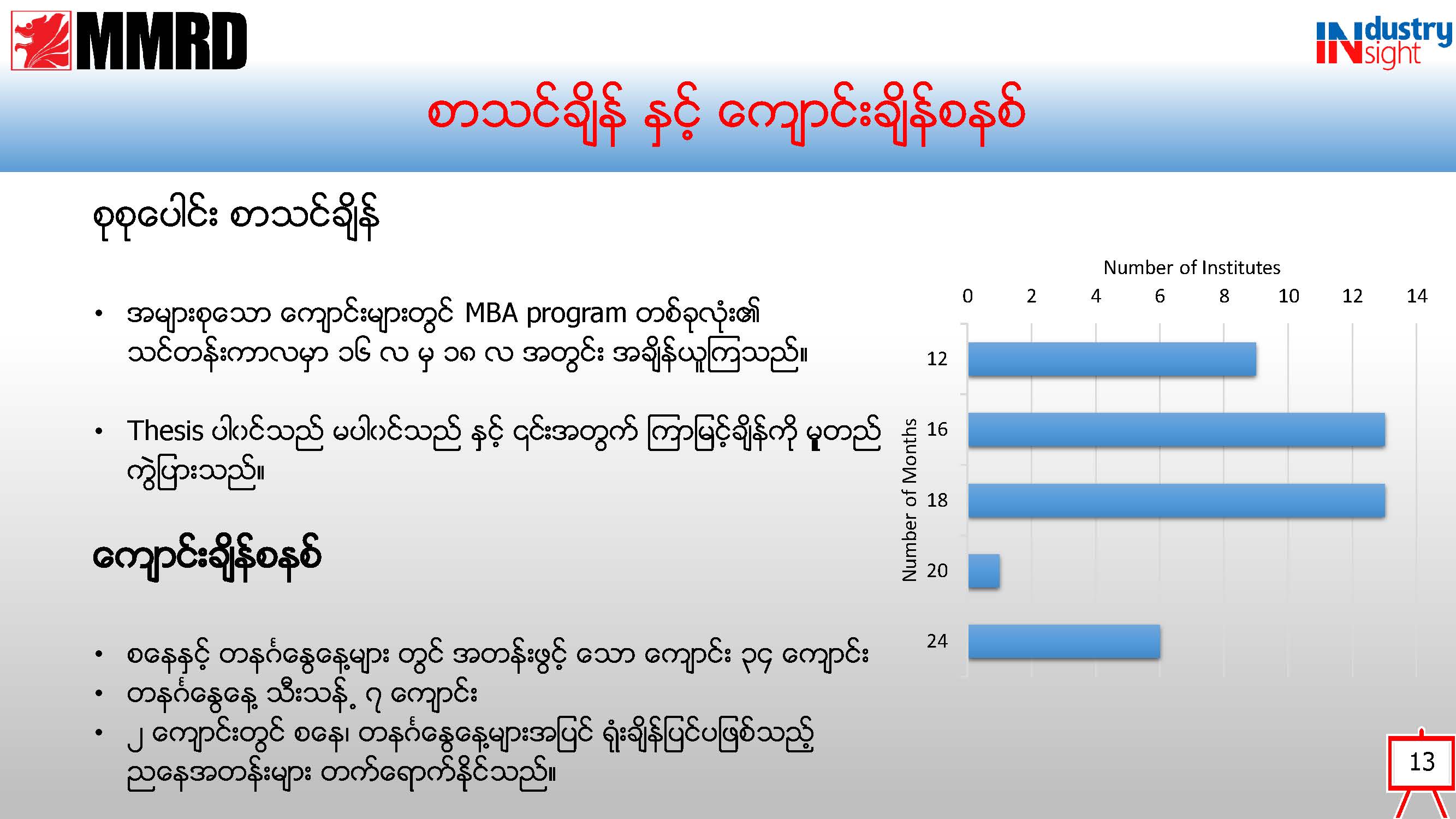 MMRD

INdustry INsight

စာသင်ချိန် နှင့် ကျောင်းချိန်စနစ်

စုစုပေါင်း စာသင်ချိန်

• အများစုသော ကျောင်းများတွင် MBA program တစ်ခုလုံး၏ သင်တန်းကာလမှာ ၁၆ လ မှ ၁၈ လ အတွင်း အချိန်ယူကြသည်။

• Thesis ပါဝင်သည် မပါဝင်သည် နှင့် ၎င်းအတွက် ကြာမြင့်ချိန်ကို မူတည် ကွဲပြားသည်။

ကျောင်းချိန်စနစ်

• စနေနှင့် တနင်္ဂနွေနေ့များ တွင် အတန်းဖွင့် သော ကျောင်း ၃၄ ကျောင်း
• တနင်္ဂနွေနေ့ သီးသန့် ၇ ကျောင်း
• ၂ ကျောင်းတွင် စနေ၊ တနင်္ဂနွေနေ့များအပြင် ရုံးချိန်ပြင်ပဖြစ်သည့် ညနေအတန်းများ တက်ရောက်နိုင်သည်။

Number of Institutes
0 2 4 6 8 10 12 14
Number of Months
12
16
18
20
24

13